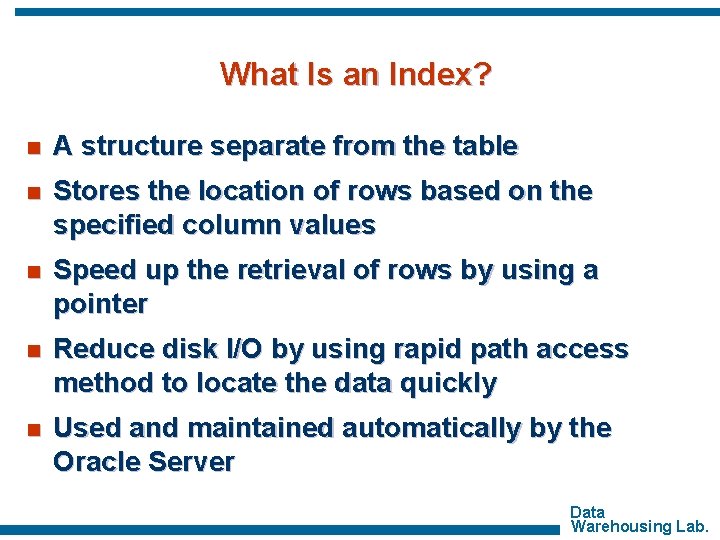 What Is an Index?

- A structure separate from the table
- Stores the location of rows based on the specified column values
- Speed up the retrieval of rows by using a pointer
- Reduce disk I/O by using rapid path access method to locate the data quickly
- Used and maintained automatically by the Oracle Server

Data
Warehousing Lab.